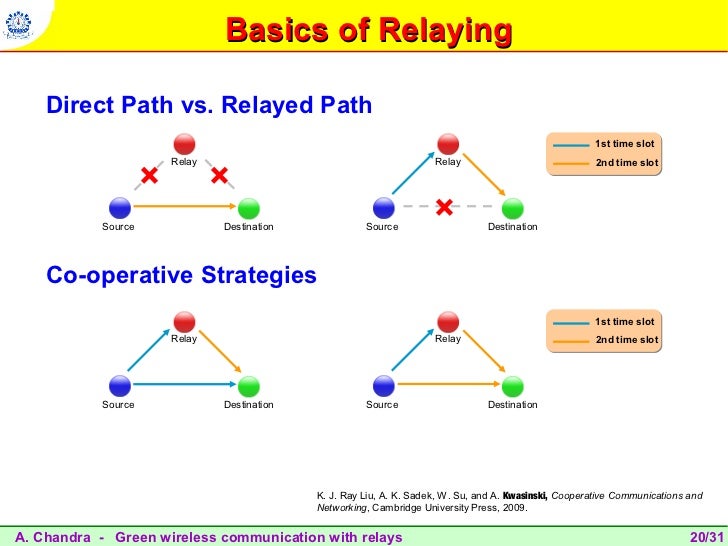 Basics of Relaying

Direct Path vs. Relayed Path

Relay

Source

Destination

Relay

Source

Destination

1st time slot

2nd time slot

Co-operative Strategies

Relay

Source

Destination

Relay

Source

Destination

1st time slot

2nd time slot

K. J. Ray Liu, A. K. Sadek, W. Su, and A. Kwasinski, Cooperative Communications and Networking, Cambridge University Press, 2009.

A. Chandra - Green wireless communication with relays

20/31